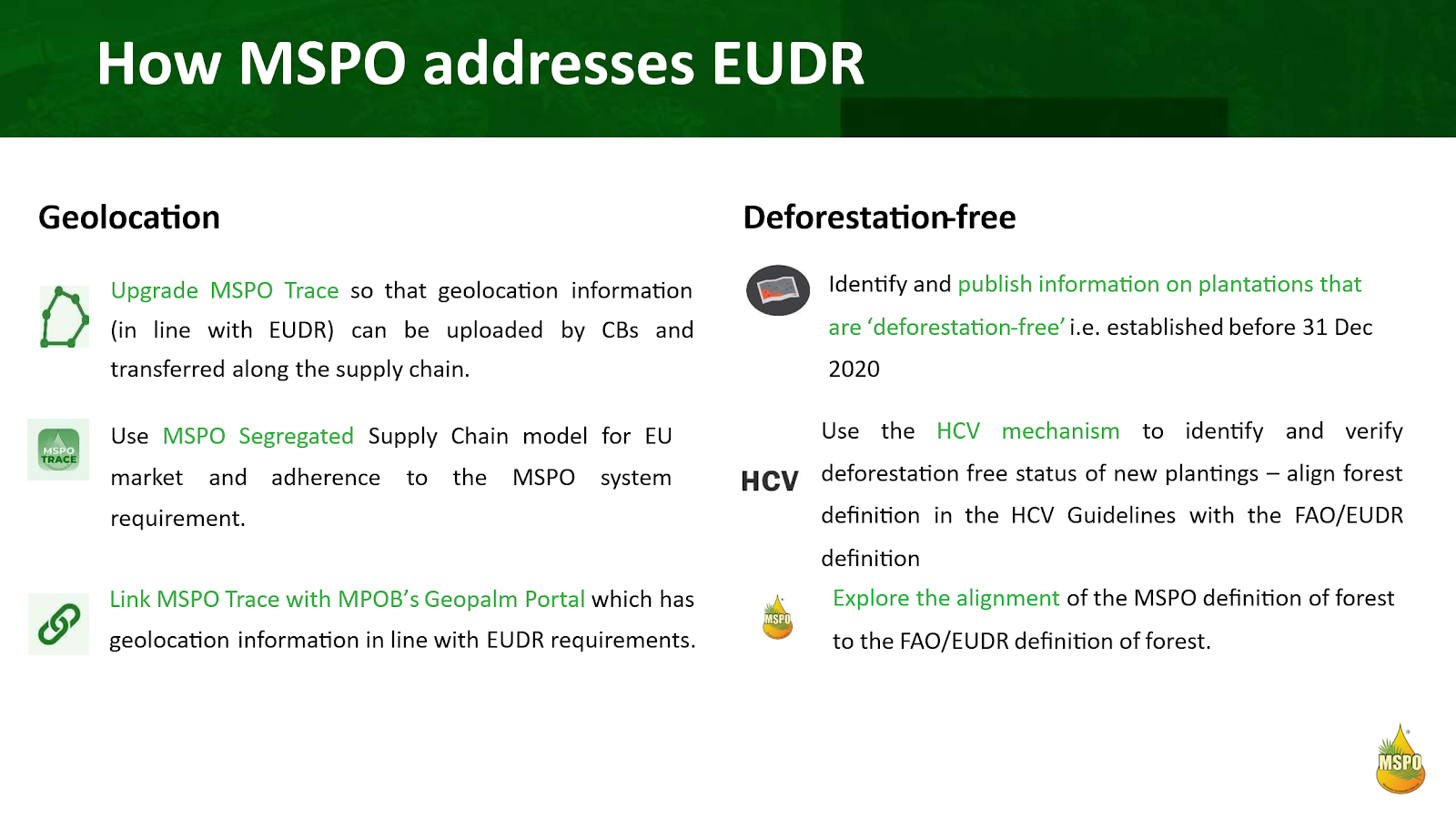 How MSPO addresses EUDR

Geolocation

Upgrade MSPO Trace so that geolocation information (in line with EUDR) can be uploaded by CBs and transferred along the supply chain.

MSPO TRACE

Use MSPO Segregated Supply Chain model for EU market and adherence to the MSPO system requirement.

Link MSPO Trace with MPOB's Geopalm Portal which has geolocation information in line with EUDR requirements.

Deforestation-free

Identify and publish information on plantations that are 'deforestation-free' i.e. established before 31 Dec 2020

HCV

Use the HCV mechanism to identify and verify deforestation free status of new plantings – align forest definition in the HCV Guidelines with the FAO/EUDR definition

MSPO

Explore the alignment of the MSPO definition of forest to the FAO/EUDR definition of forest.

MSPO